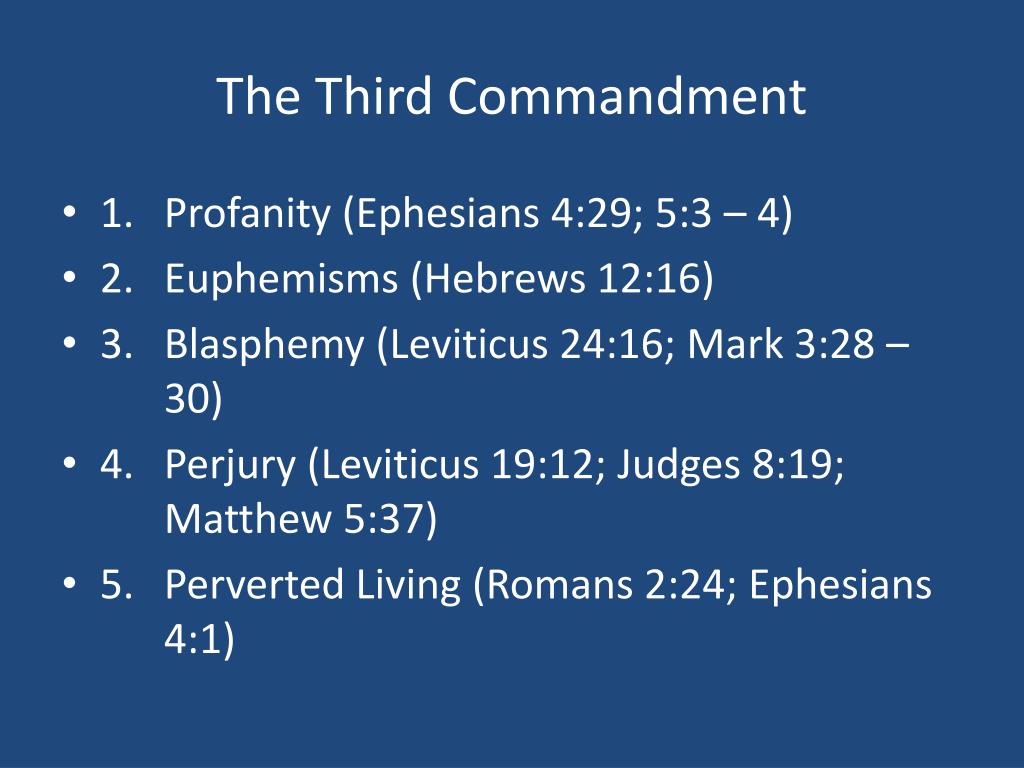 The Third Commandment

• 1. Profanity (Ephesians 4:29; 5:3 – 4)
• 2. Euphemisms (Hebrews 12:16)
• 3. Blasphemy (Leviticus 24:16; Mark 3:28 – 30)
• 4. Perjury (Leviticus 19:12; Judges 8:19; Matthew 5:37)
• 5. Perverted Living (Romans 2:24; Ephesians 4:1)